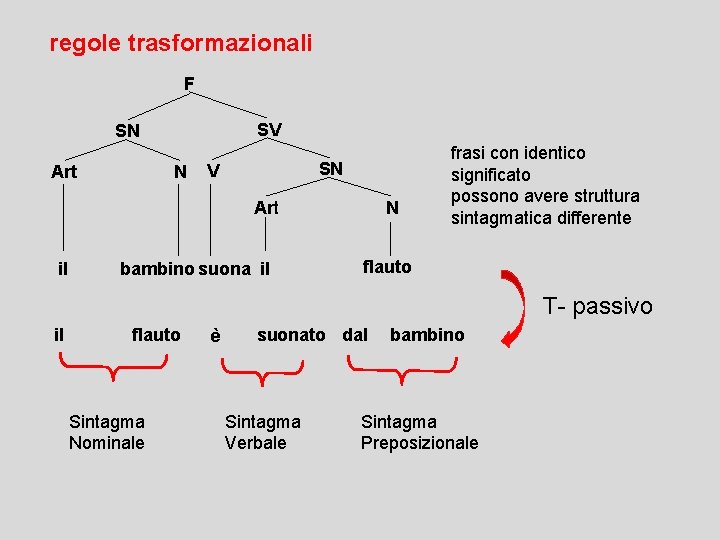 regole trasformazionali

F

SN

SV

Art

N

V

SN

Art

N

il

bambino

suona

il

flauto

frasi con identico significato possono avere struttura sintagmatica differente

T- passivo

il flauto è suonato dal bambino

Sintagma Nominale

Sintagma Verbale

Sintagma Preposizionale